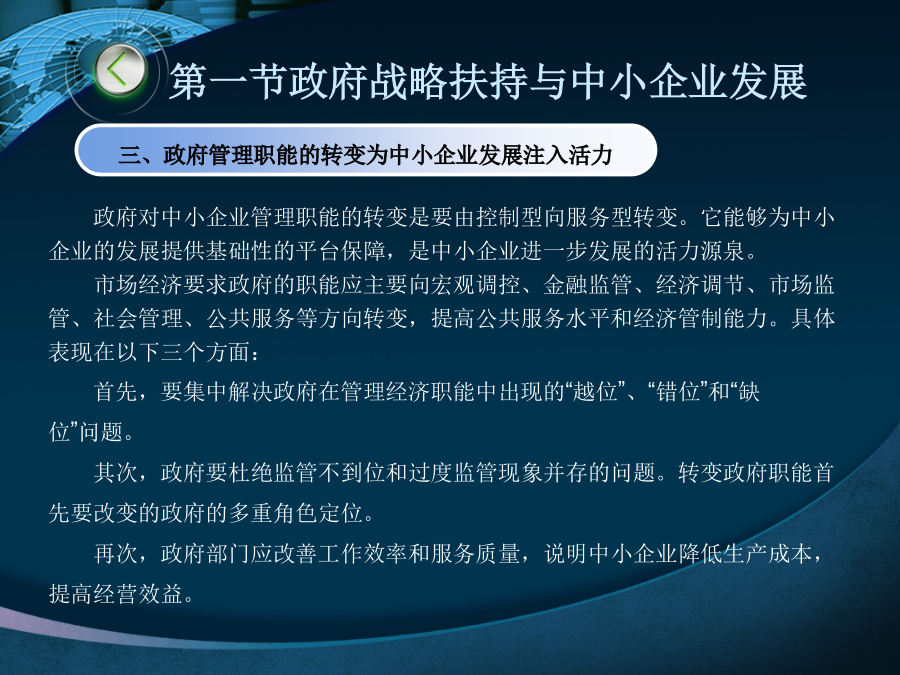 第一节政府战略扶持与中小企业发展

三、政府管理职能的转变为中小企业发展注入活力

政府对中小企业管理职能的转变是要由控制型向服务型转变。它能够为中小企业的发展提供基础性的平台保障，是中小企业进一步发展的活力源泉。

市场经济要求政府的职能应主要向宏观调控、金融监管、经济调节、市场监管、社会管理、公共服务等方向转变，提高公共服务水平和经济管制能力。具体表现在以下三个方面：

首先，要集中解决政府在管理经济职能中出现的“越位”、“错位”和“缺位”问题。

其次，政府要杜绝监管不到位和过度监管现象并存的问题。转变政府职能首先要改变的政府的多重角色定位。

再次，政府部门应改善工作效率和服务质量，说明中小企业降低生产成本，提高经营效益。